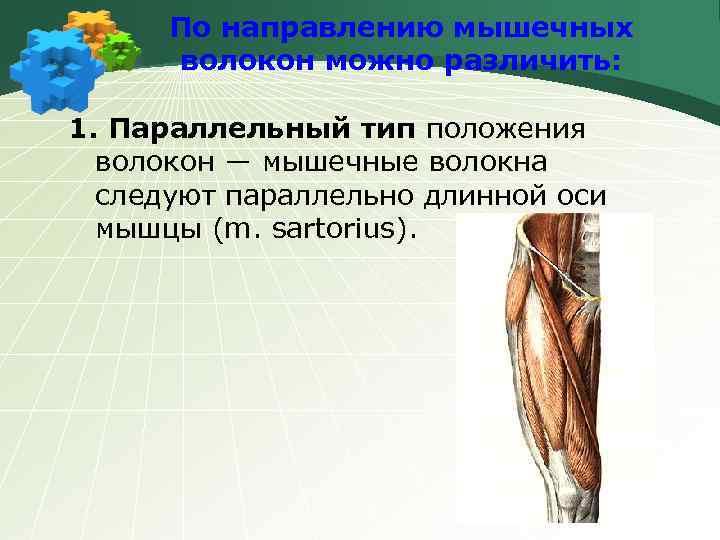 По направлению мышечных волокон можно различить:

1. Параллельный тип положения волокон — мышечные волокна следуют параллельно длинной оси мышцы (m. sartorius).